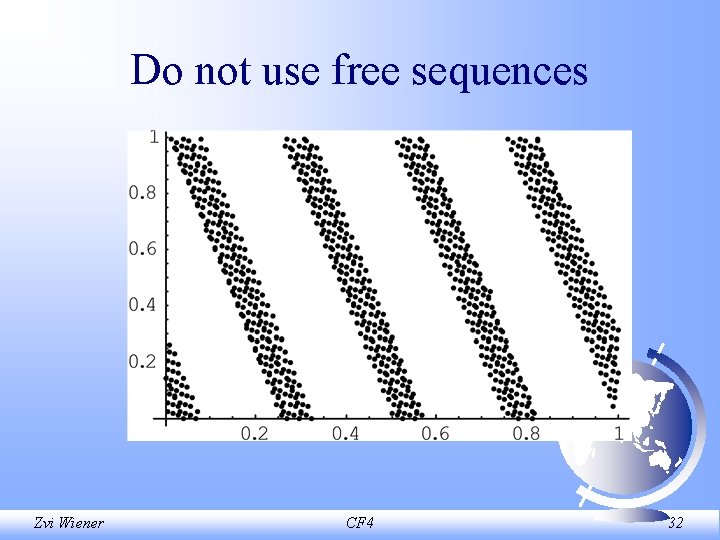 Do not use free sequences

1
0.8
0.6
0.4
0.2
0.2
0.4
0.6
0.8
1

Zvi Wiener
CF4
32